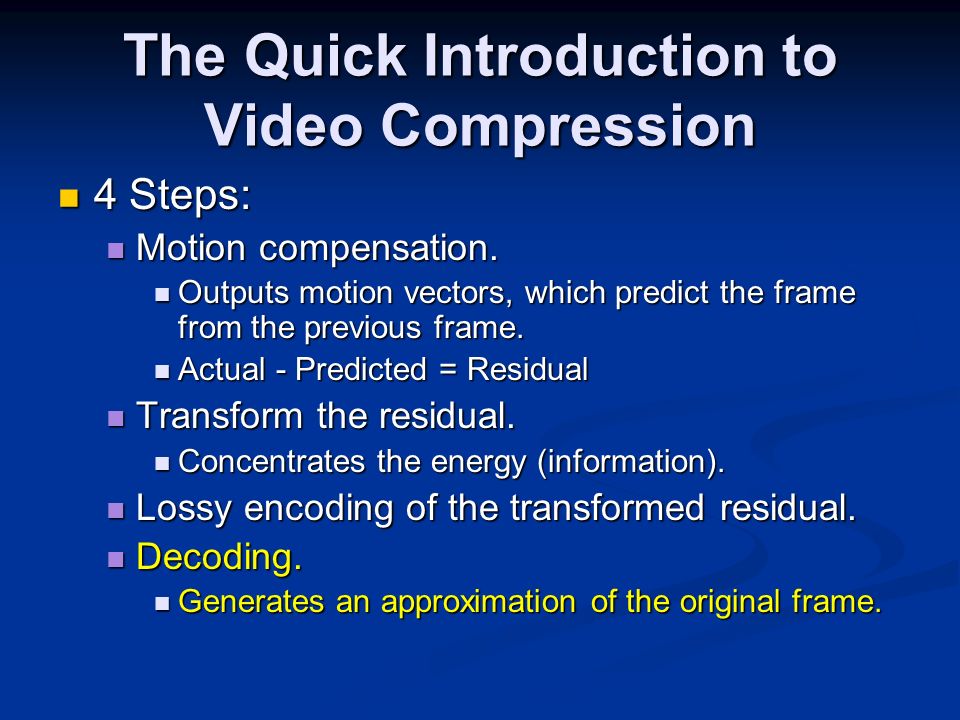 The Quick Introduction to Video Compression

- 4 Steps:
  - Motion compensation.
    - Outputs motion vectors, which predict the frame from the previous frame.
    - Actual - Predicted = Residual
  - Transform the residual.
    - Concentrates the energy (information).
  - Lossy encoding of the transformed residual.
  - Decoding.
    - Generates an approximation of the original frame.